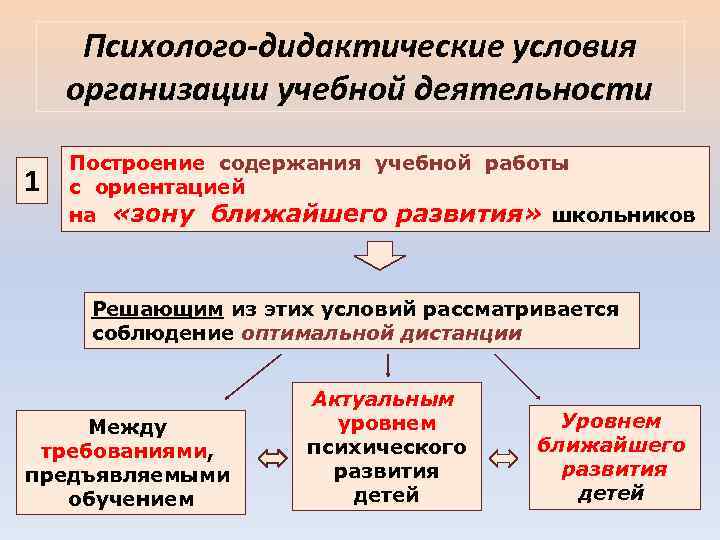 Психолого-дидактические условия организации учебной деятельности

1

Построение содержания учебной работы с ориентацией на «зону ближайшего развития» школьников

Решающим из этих условий рассматривается соблюдение оптимальной дистанции

Между требованиями, предъявляемыми обучением

Актуальным уровнем психического развития детей

Уровнем ближайшего развития детей